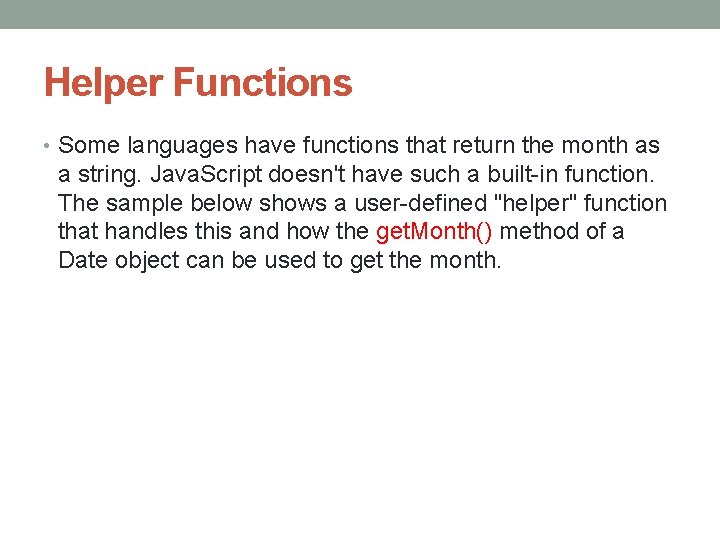 Helper Functions

• Some languages have functions that return the month as a string. JavaScript doesn't have such a built-in function. The sample below shows a user-defined "helper" function that handles this and how the getMonth() method of a Date object can be used to get the month.